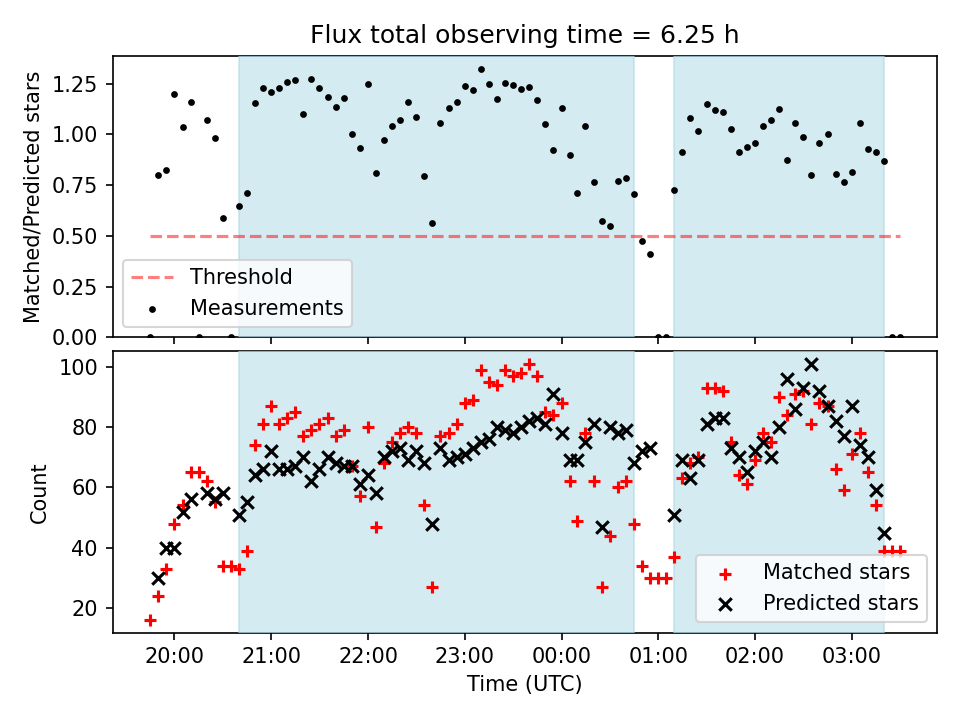 Flux total observing time = 6.25 h

Matched/Predicted stars

1.25
1.00
0.75
0.50
0.25
0.00

Threshold
Measurements

Count

100
80
60
40
20

Matched stars
Predicted stars

20:00 21:00 22:00 23:00 00:00 01:00 02:00 03:00

Time (UTC)